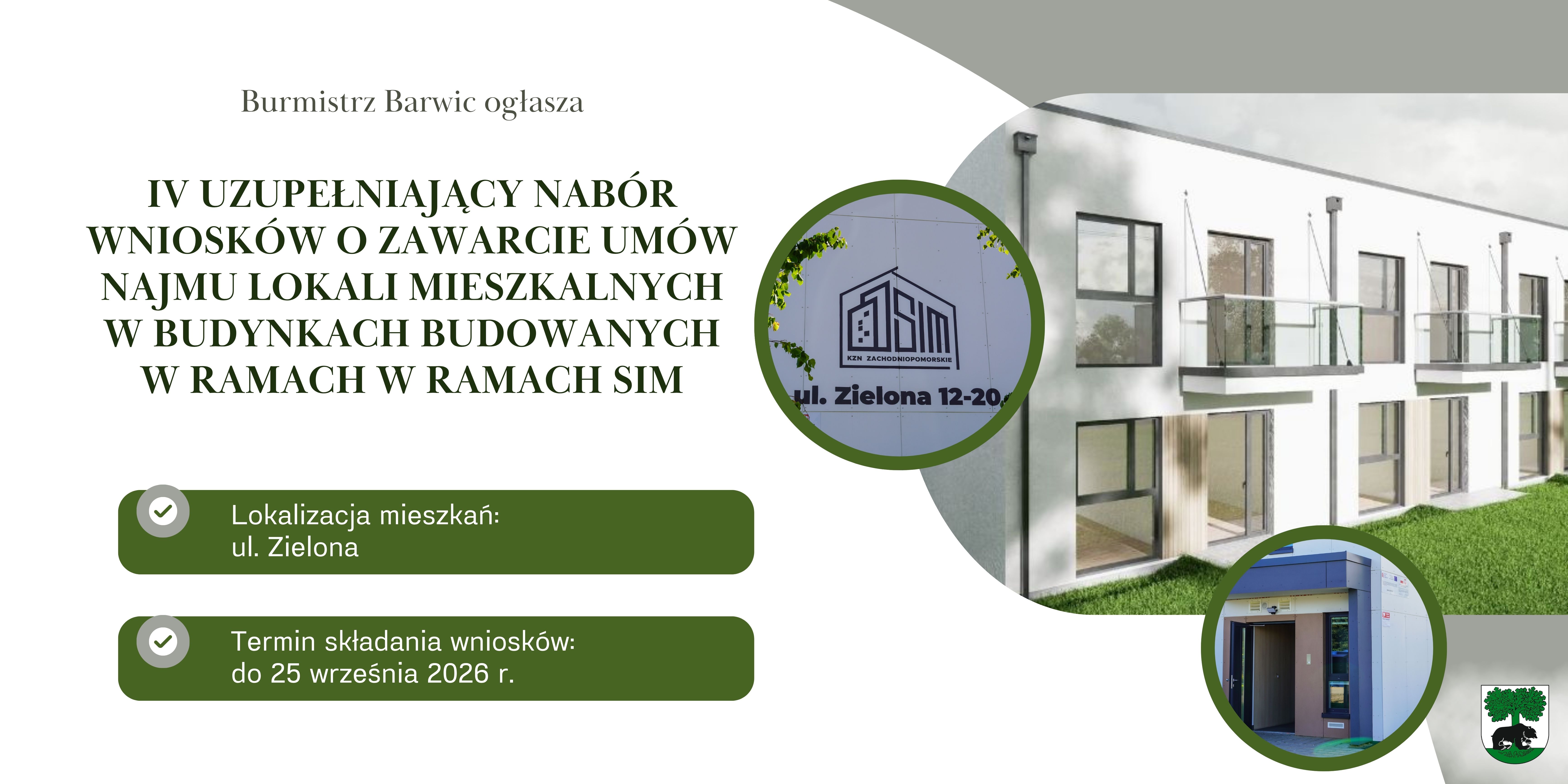 Burmistrz Barwic ogłasza

IV UZUPEŁNIAJĄCY NABÓR WNIOSKÓW O ZAWARCIE UMÓW NAJMU LOKALI MIESZKALNYCH W BUDYNKACH BUDOWANYCH W RAMACH W RAMACH SIM

SIM
KZN ZACHODNIOPOMORSKIE
ul. Zielona 12-20

Lokalizacja mieszkań:
ul. Zielona

Termin składania wniosków:
do 25 września 2026 r.